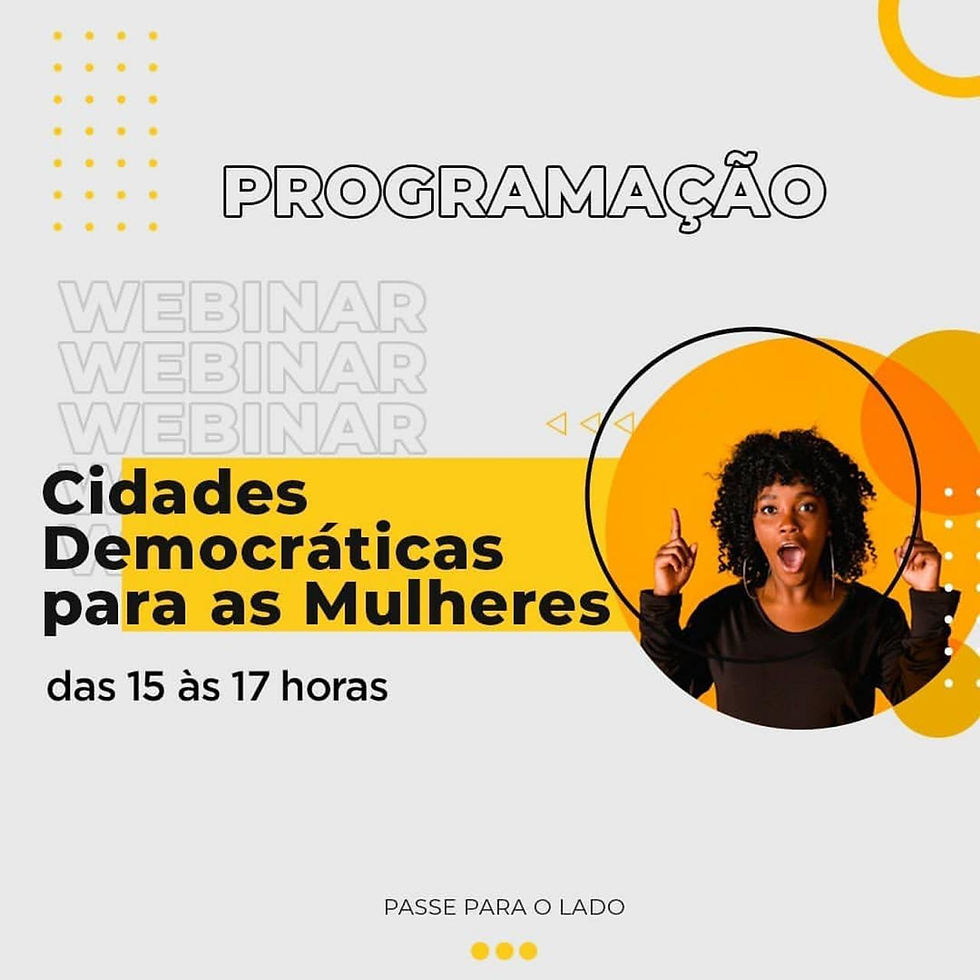 PROGRAMAÇÃO

WEBINAR
WEBINAR
WEBINAR

Cidades Democráticas para as Mulheres

das 15 às 17 horas

PASSE PARA O LADO